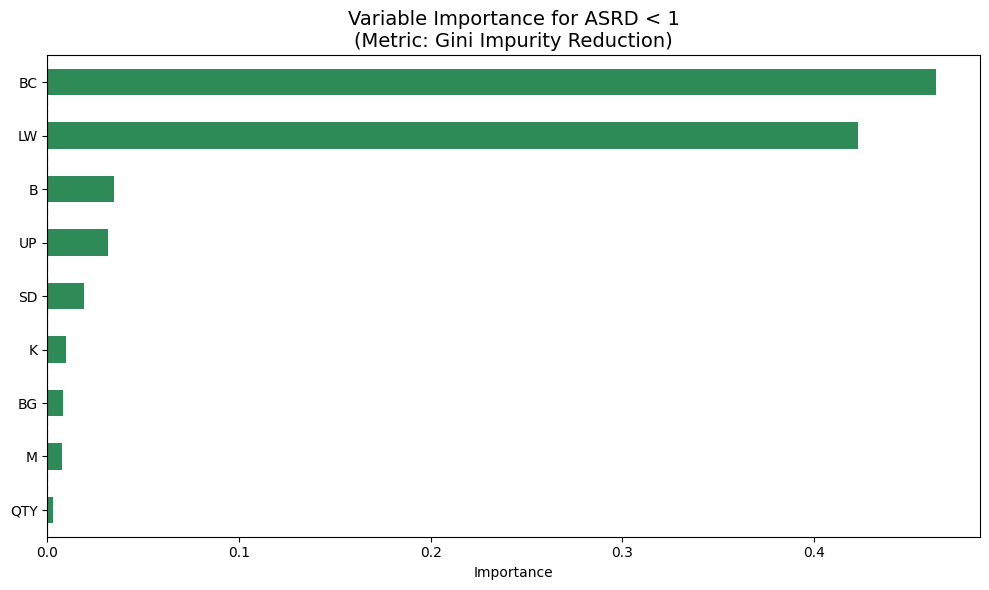 Variable Importance for ASRD < 1
(Metric: Gini Impurity Reduction)

BC
LW
B
UP
SD
K
BG
M
QTY

0.0
0.1
0.2
0.3
0.4

Importance